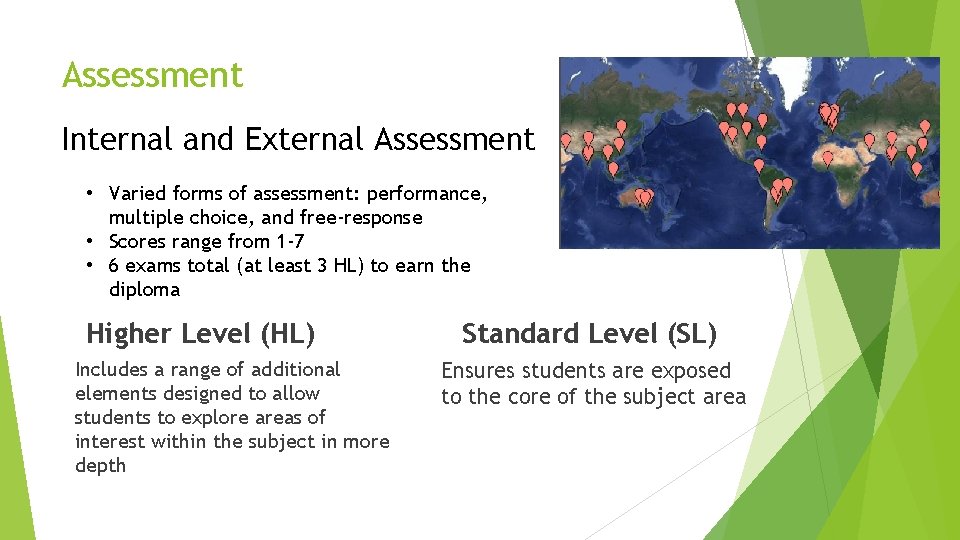 Assessment

Internal and External Assessment

• Varied forms of assessment: performance, multiple choice, and free-response
• Scores range from 1-7
• 6 exams total (at least 3 HL) to earn the diploma

Higher Level (HL)

Includes a range of additional elements designed to allow students to explore areas of interest within the subject in more depth

Standard Level (SL)

Ensures students are exposed to the core of the subject area